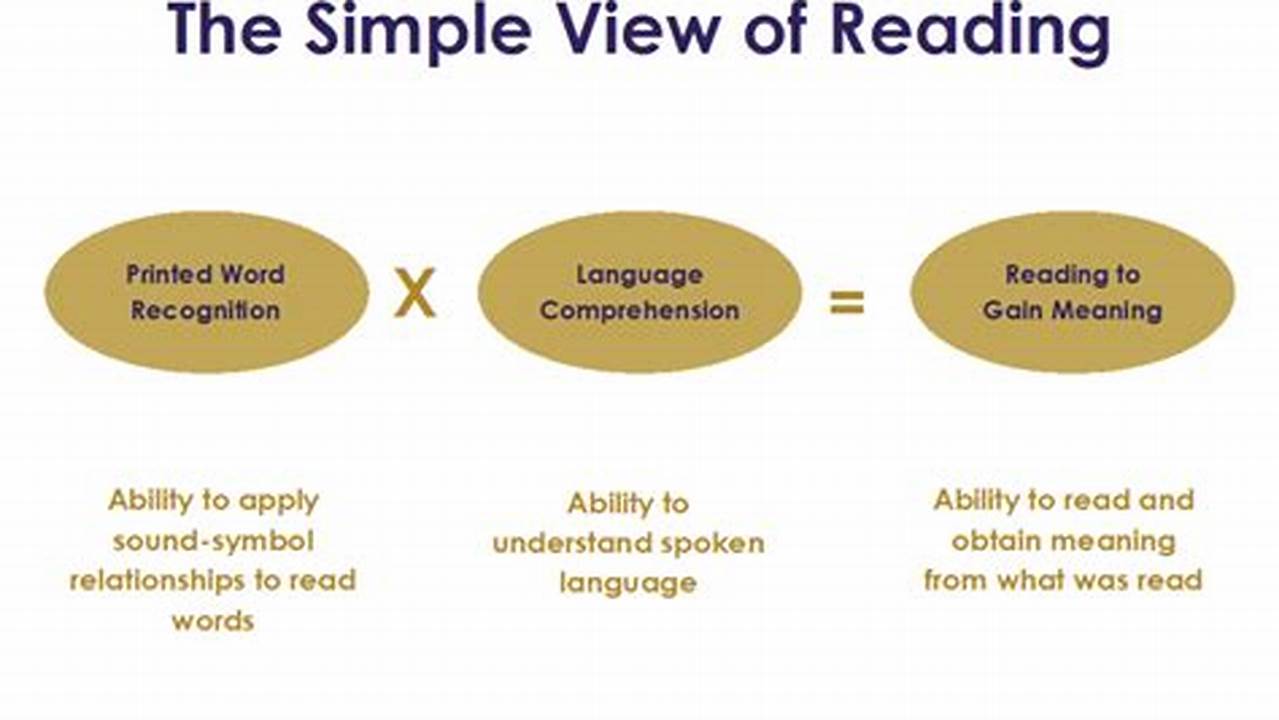 The Simple View of Reading

Printed Word Recognition

X

Language Comprehension

=

Reading to Gain Meaning

Ability to apply sound-symbol relationships to read words

Ability to understand spoken language

Ability to read and obtain meaning from what was read